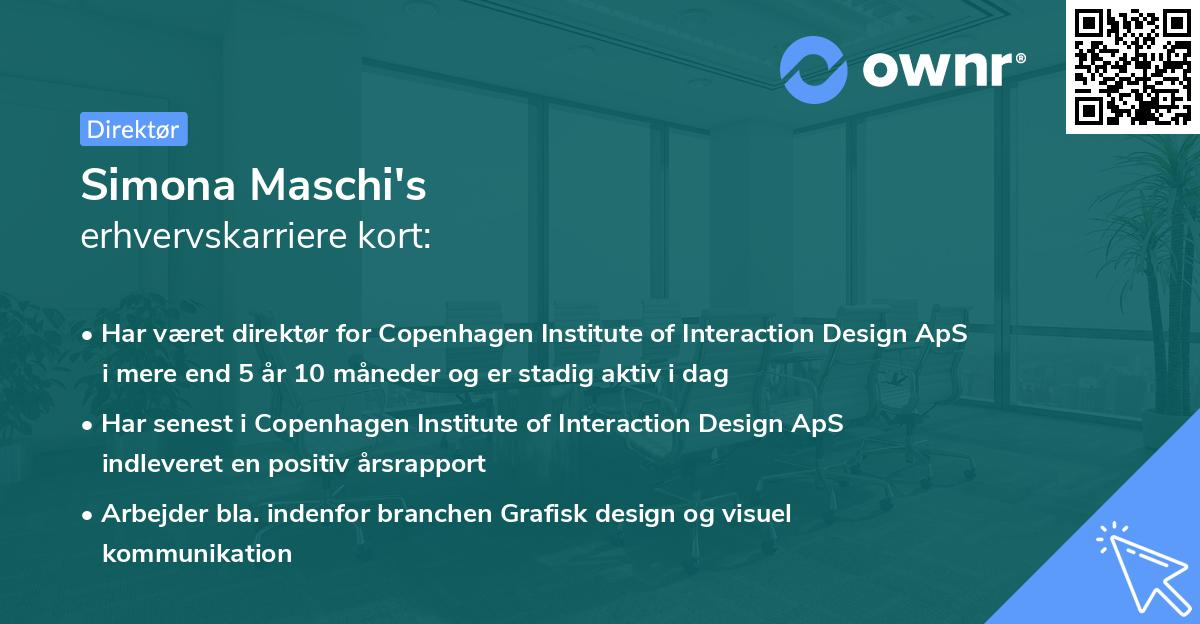 ownr®

Direktør

Simona Maschi's
erhvervskarriere kort:

• Har været direktør for Copenhagen Institute of Interaction Design ApS i mere end 5 år 10 måneder og er stadig aktiv i dag

• Har senest i Copenhagen Institute of Interaction Design ApS indleveret en positiv årsrapport

• Arbejder bla. indenfor branchen Grafisk design og visuel kommunikation